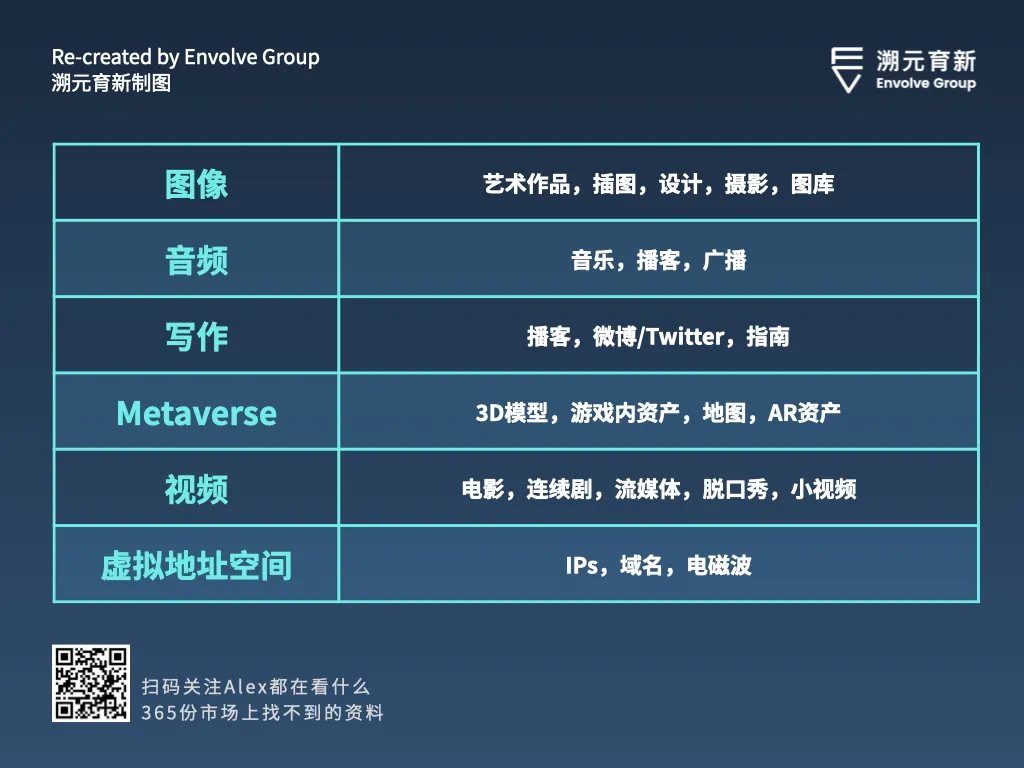 Re-created by Envolve Group
溯元育新制图

溯元育新
Envolve Group

| 图像 | 艺术作品，插图，设计，摄影，图库 |
|---|---|
| 音频 | 音乐，播客，广播 |
| 写作 | 播客，微博/Twitter，指南 |
| Metaverse | 3D模型，游戏内资产，地图，AR资产 |
| 视频 | 电影，连续剧，流媒体，脱口秀，小视频 |
| 虚拟地址空间 | IPs，域名，电磁波 |

扫码关注Alex都在看什么
365份市场上找不到的资料